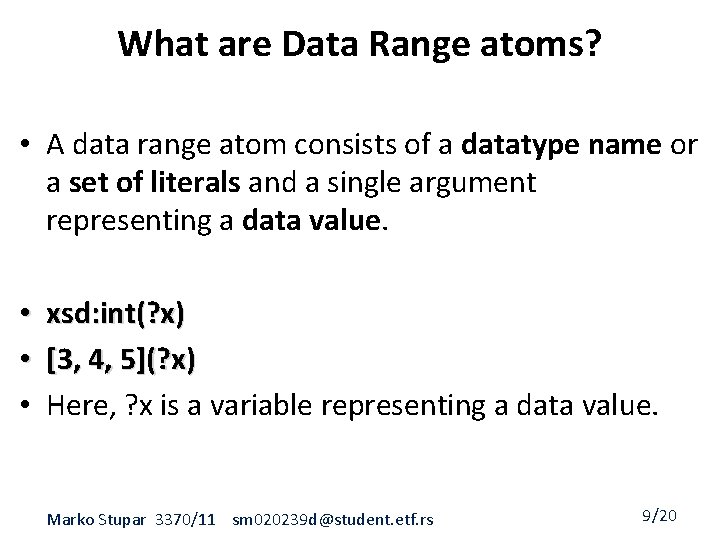 What are Data Range atoms?

• A data range atom consists of a datatype name or a set of literals and a single argument representing a data value.

• xsd:int(?x)
• [3, 4, 5](?x)
• Here, ?x is a variable representing a data value.

Marko Stupar 3370/11 sm020239d@student.etf.rs

9/20